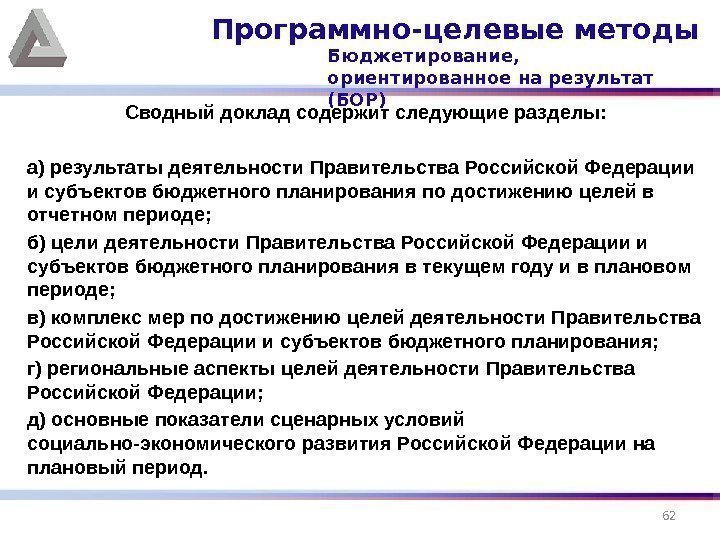 Программно-целевые методы

Бюджетирование, ориентированное на результат (БОР)

Сводный доклад содержит следующие разделы:

а) результаты деятельности Правительства Российской Федерации и субъектов бюджетного планирования по достижению целей в отчетном периоде;

б) цели деятельности Правительства Российской Федерации и субъектов бюджетного планирования в текущем году и в плановом периоде;

в) комплекс мер по достижению целей деятельности Правительства Российской Федерации и субъектов бюджетного планирования;

г) региональные аспекты целей деятельности Правительства Российской Федерации;

д) основные показатели сценарных условий социально-экономического развития Российской Федерации на плановый период.

62